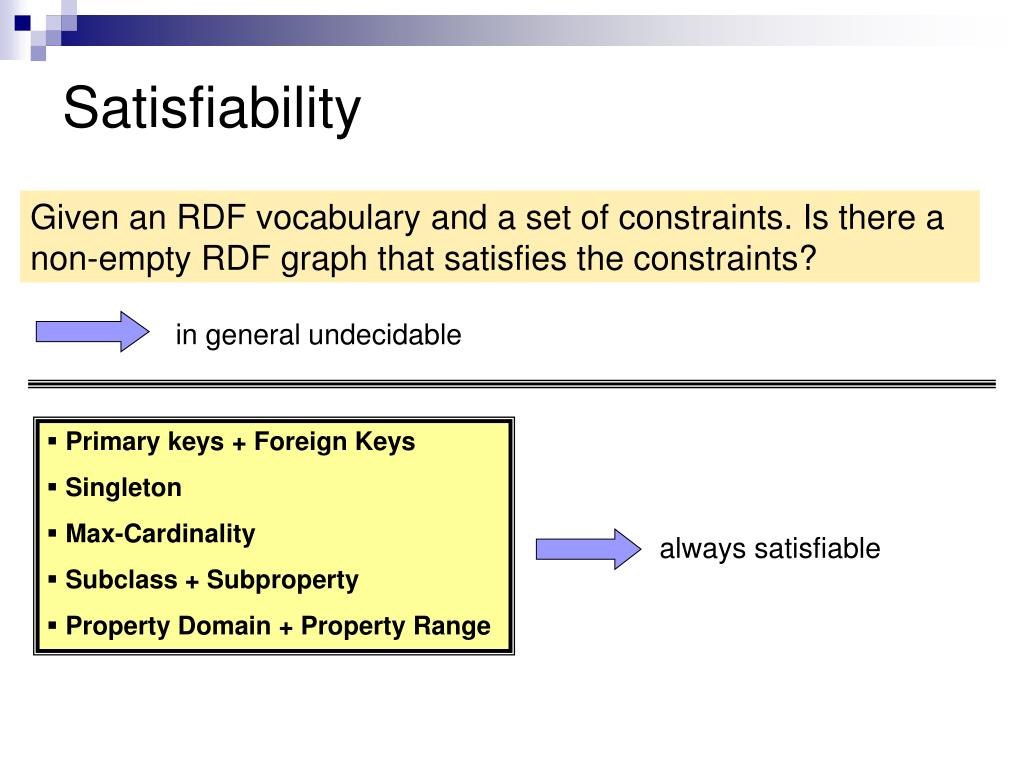 Satisfiability

Given an RDF vocabulary and a set of constraints. Is there a non-empty RDF graph that satisfies the constraints?

in general undecidable

▪ Primary keys + Foreign Keys
▪ Singleton
▪ Max-Cardinality
▪ Subclass + Subproperty
▪ Property Domain + Property Range

always satisfiable